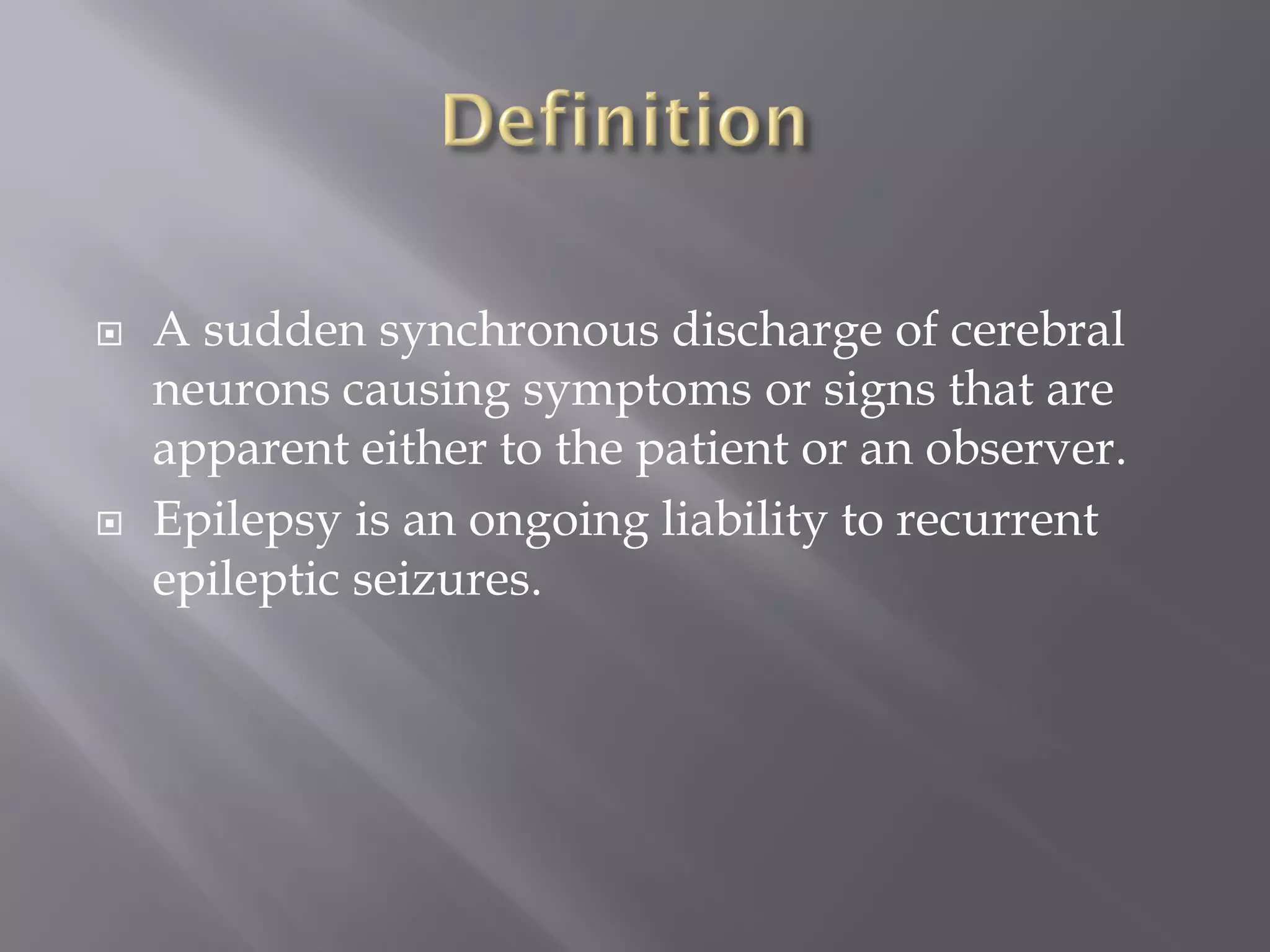 Definition

A sudden synchronous discharge of cerebral neurons causing symptoms or signs that are apparent either to the patient or an observer.

Epilepsy is an ongoing liability to recurrent epileptic seizures.